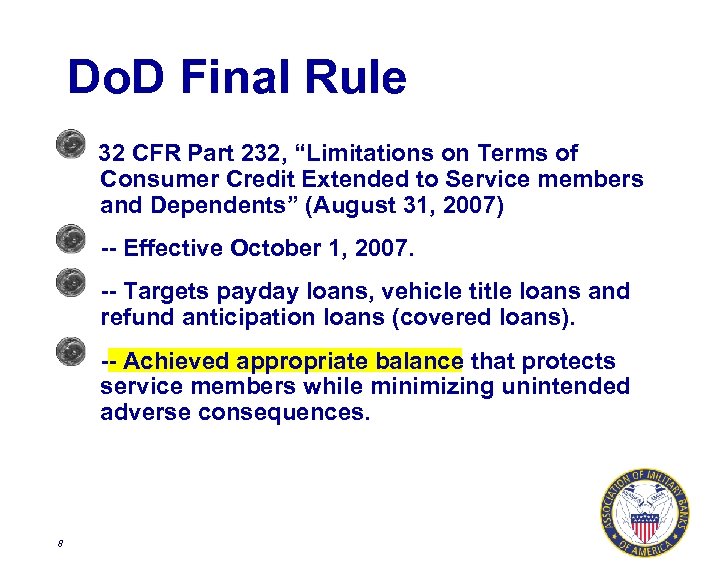 DoD Final Rule

32 CFR Part 232, “Limitations on Terms of Consumer Credit Extended to Service members and Dependents” (August 31, 2007)

-- Effective October 1, 2007.

-- Targets payday loans, vehicle title loans and refund anticipation loans (covered loans).

-- Achieved appropriate balance that protects service members while minimizing unintended adverse consequences.

8

ASSOCIATION OF MILITARY BANKS OF AMERICA